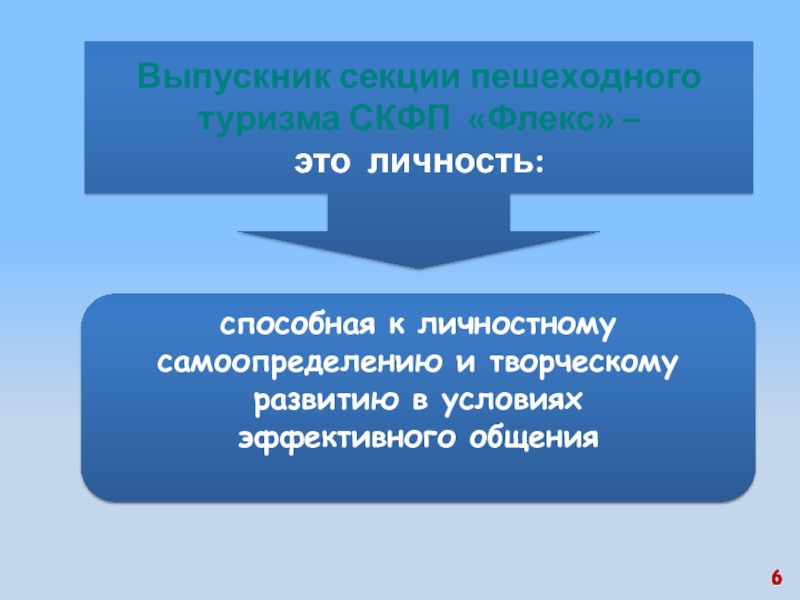 Выпускник секции пешеходного туризма СКФП «Флекс» –
это личность:

способная к личностному самоопределению и творческому развитию в условиях эффективного общения

6